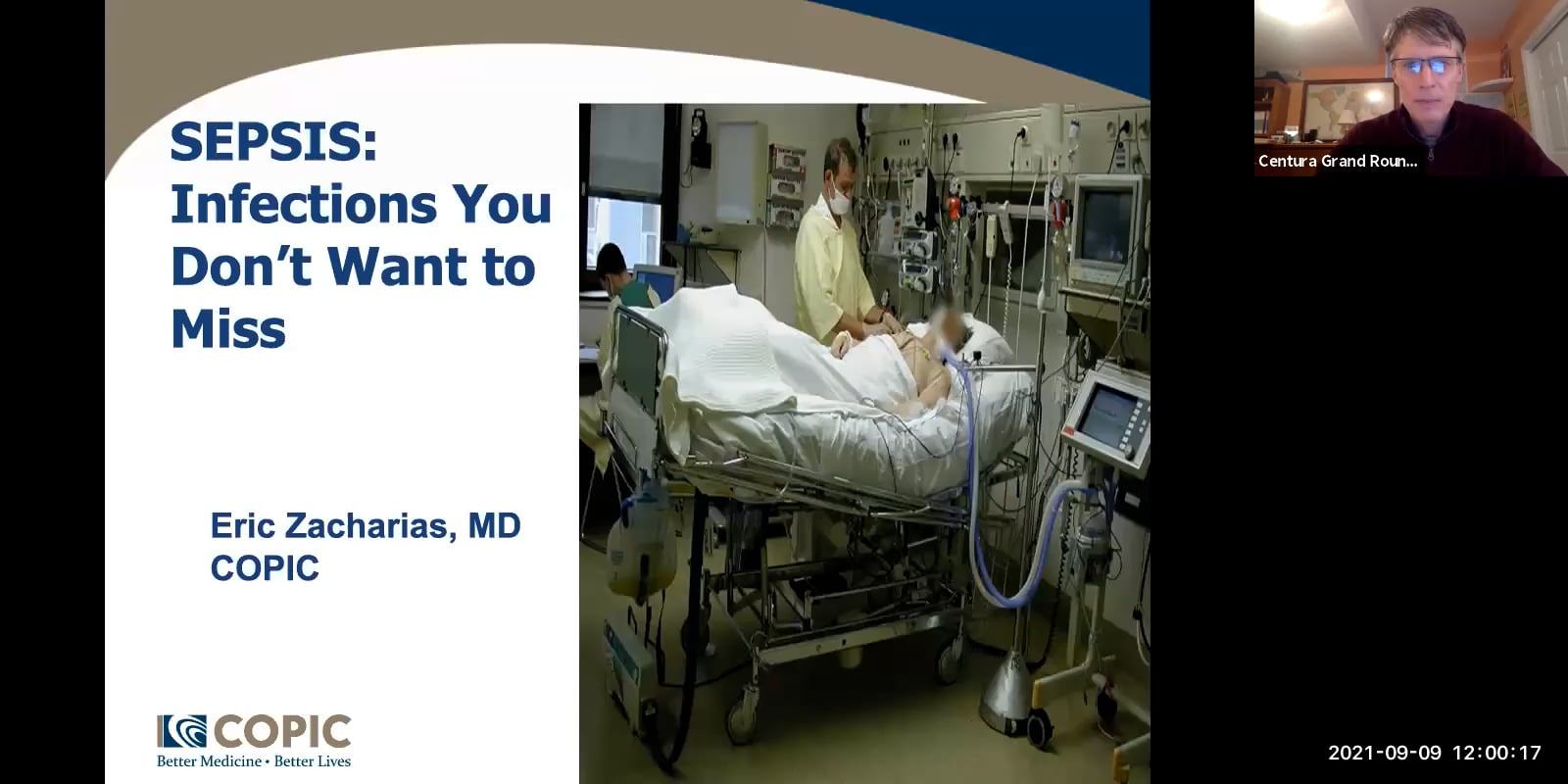 SEPSIS: Infections You Don't Want to Miss

Eric Zacharias, MD
COPIC

COPIC
Better Medicine • Better Lives

Centura Grand Roun...

2021-09-09 12:00:17